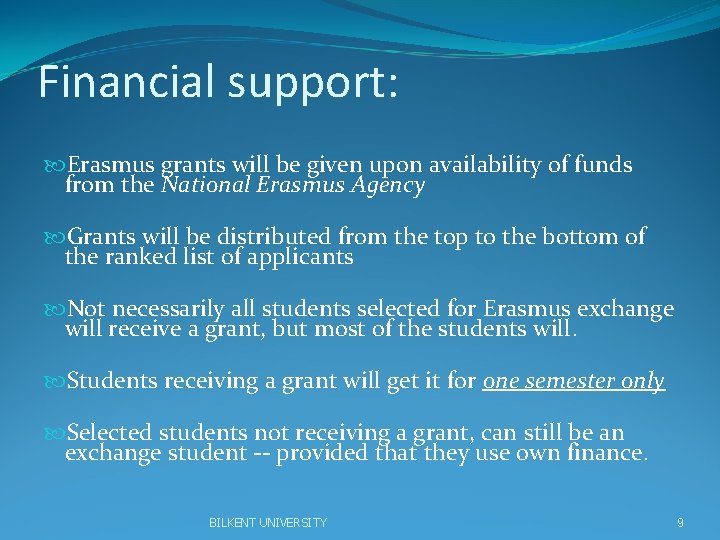 Financial support:

Erasmus grants will be given upon availability of funds from the National Erasmus Agency

Grants will be distributed from the top to the bottom of the ranked list of applicants

Not necessarily all students selected for Erasmus exchange will receive a grant, but most of the students will.

Students receiving a grant will get it for one semester only

Selected students not receiving a grant, can still be an exchange student -- provided that they use own finance.

BILKENT UNIVERSITY

9